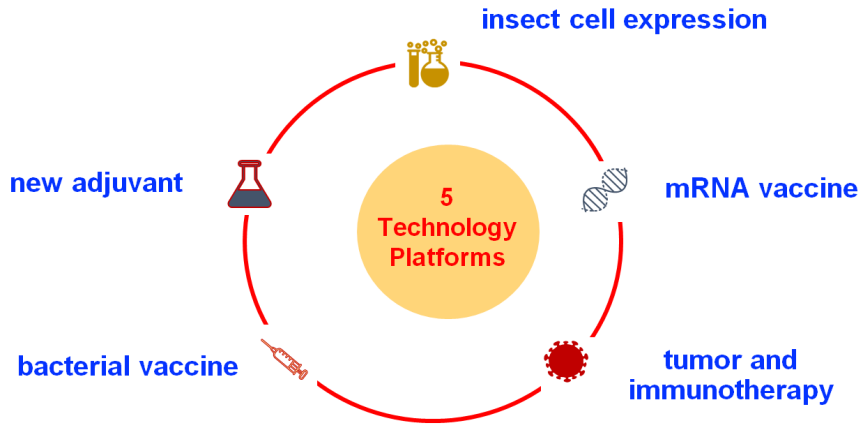 insect cell expression

new adjuvant

5
Technology
Platforms

mRNA vaccine

bacterial vaccine

tumor and
immunotherapy